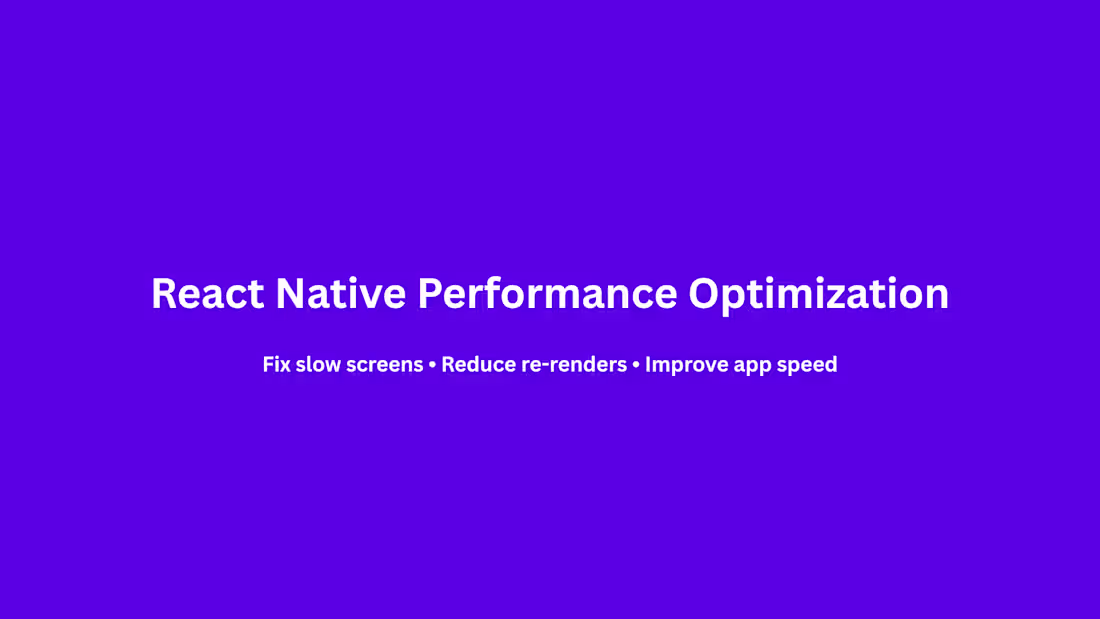 React Native Performance Optimization

Fix slow screens • Reduce re-renders • Improve app speed